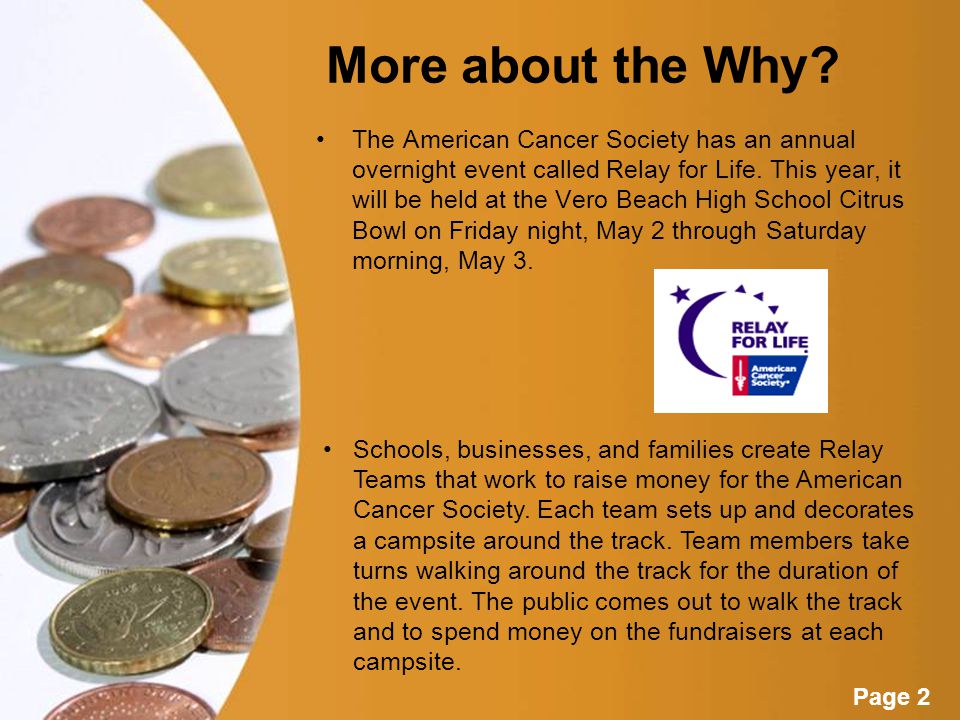 More about the Why?

• The American Cancer Society has an annual overnight event called Relay for Life. This year, it will be held at the Vero Beach High School Citrus Bowl on Friday night, May 2 through Saturday morning, May 3.

RELAY FOR LIFE
American Cancer Society

• Schools, businesses, and families create Relay Teams that work to raise money for the American Cancer Society. Each team sets up and decorates a campsite around the track. Team members take turns walking around the track for the duration of the event. The public comes out to walk the track and to spend money on the fundraisers at each campsite.

Page 2